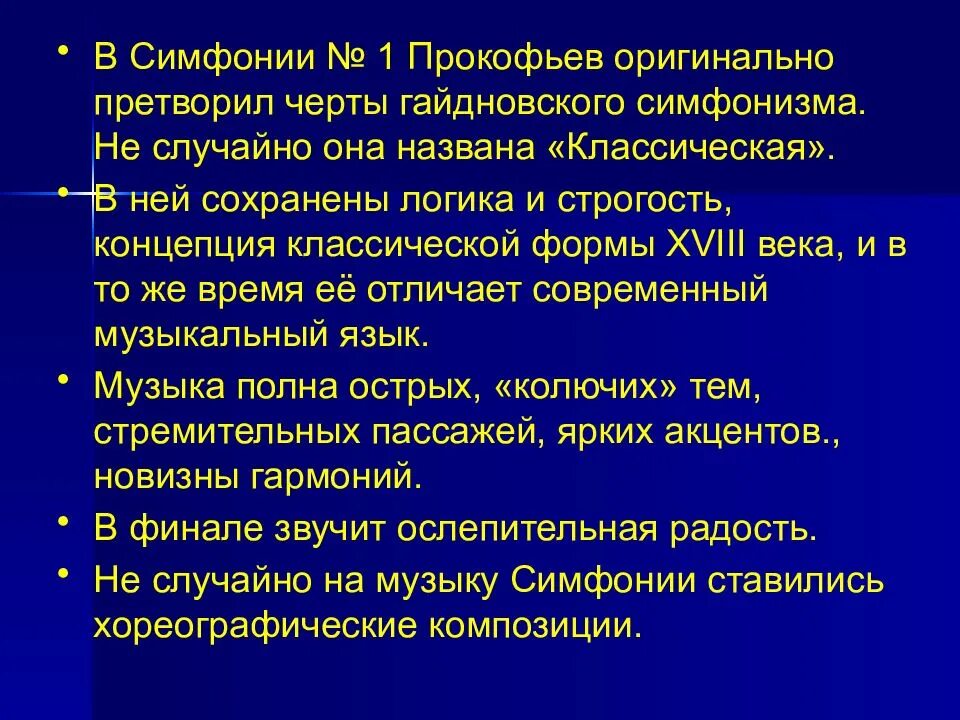 • В Симфонии № 1 Прокофьев оригинально претворил черты гайдновского симфонизма. Не случайно она названа «Классическая».

• В ней сохранены логика и строгость, концепция классической формы XVIII века, и в то же время её отличает современный музыкальный язык.

• Музыка полна острых, «колючих» тем, стремительных пассажей, ярких акцентов., новизны гармоний.

• В финале звучит ослепительная радость.

• Не случайно на музыку Симфонии ставились хореографические композиции.